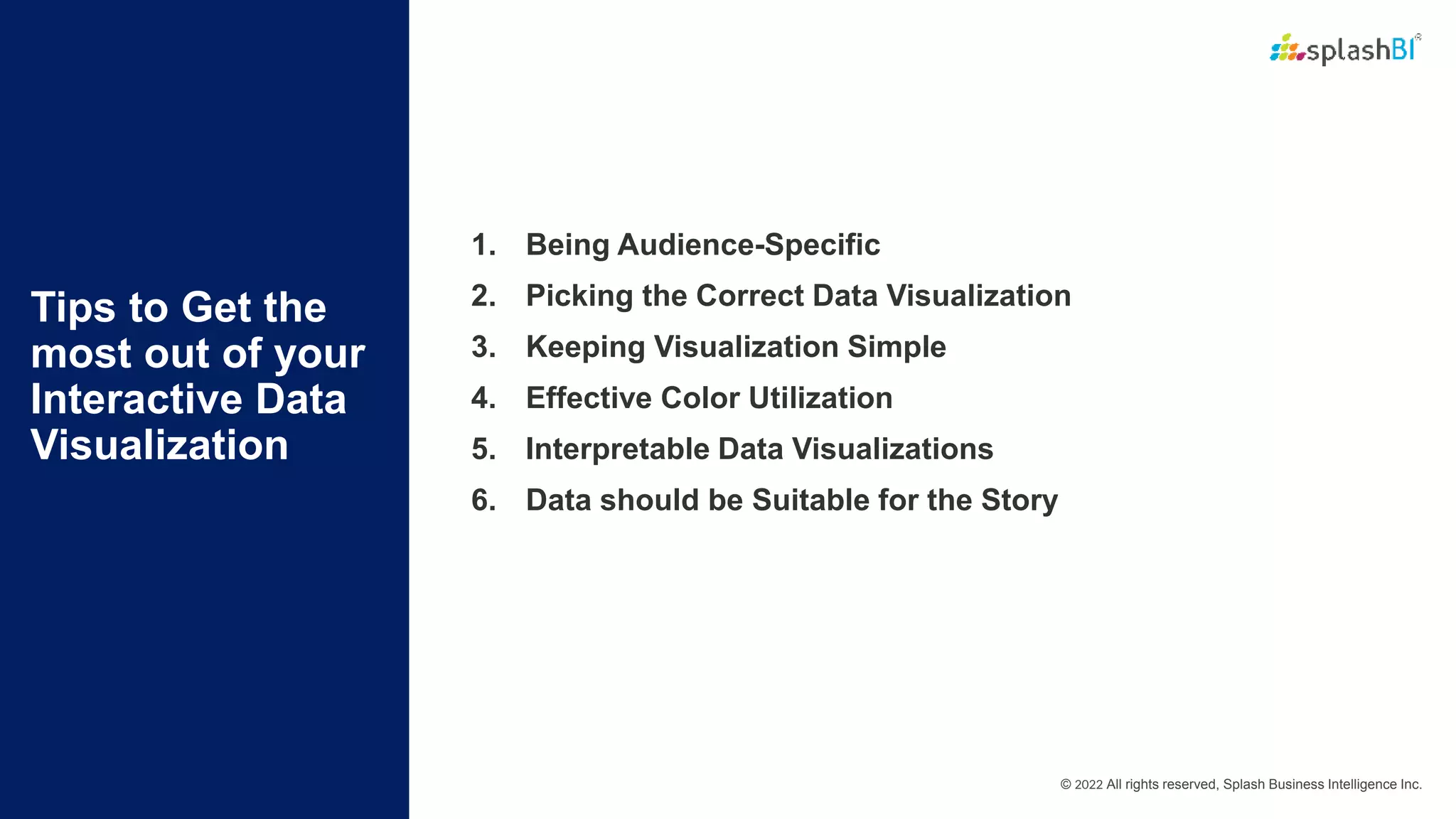 Tips to Get the most out of your Interactive Data Visualization

splashBI®

1. Being Audience-Specific
2. Picking the Correct Data Visualization
3. Keeping Visualization Simple
4. Effective Color Utilization
5. Interpretable Data Visualizations
6. Data should be Suitable for the Story

© 2022 All rights reserved, Splash Business Intelligence Inc.